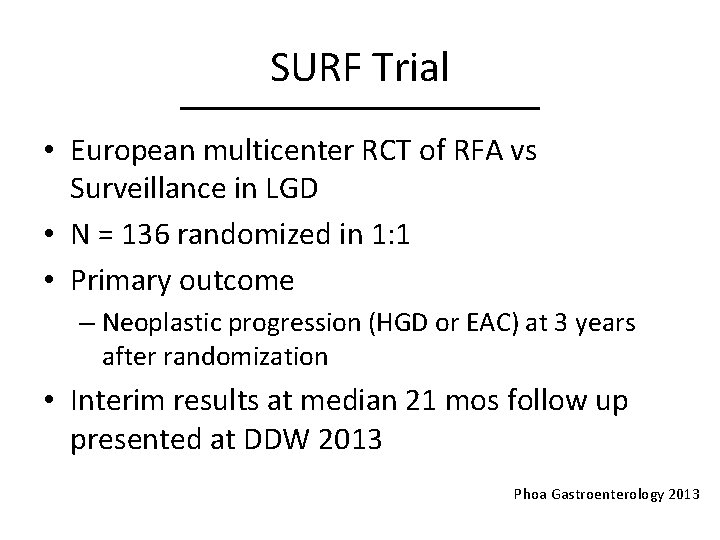 SURF Trial

• European multicenter RCT of RFA vs Surveillance in LGD
• N = 136 randomized in 1:1
• Primary outcome
– Neoplastic progression (HGD or EAC) at 3 years after randomization
• Interim results at median 21 mos follow up presented at DDW 2013

Phoa Gastroenterology 2013